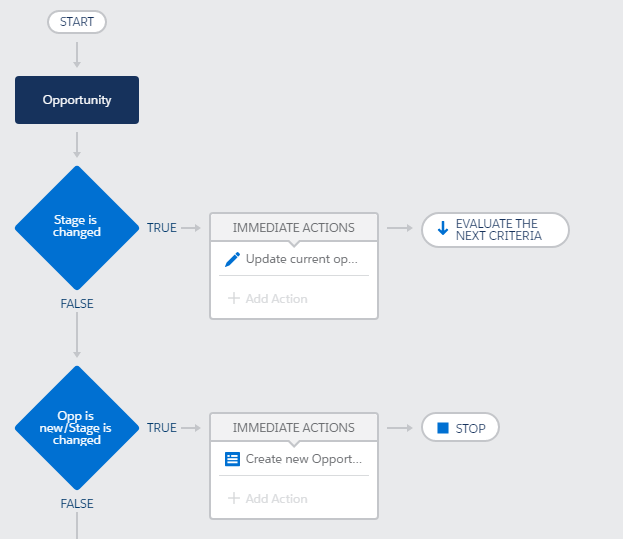 START

Opportunity

Stage is changed

TRUE

IMMEDIATE ACTIONS

Update current op...

+ Add Action

EVALUATE THE NEXT CRITERIA

FALSE

Opp is new/Stage is changed

TRUE

IMMEDIATE ACTIONS

Create new Opport...

+ Add Action

STOP

FALSE